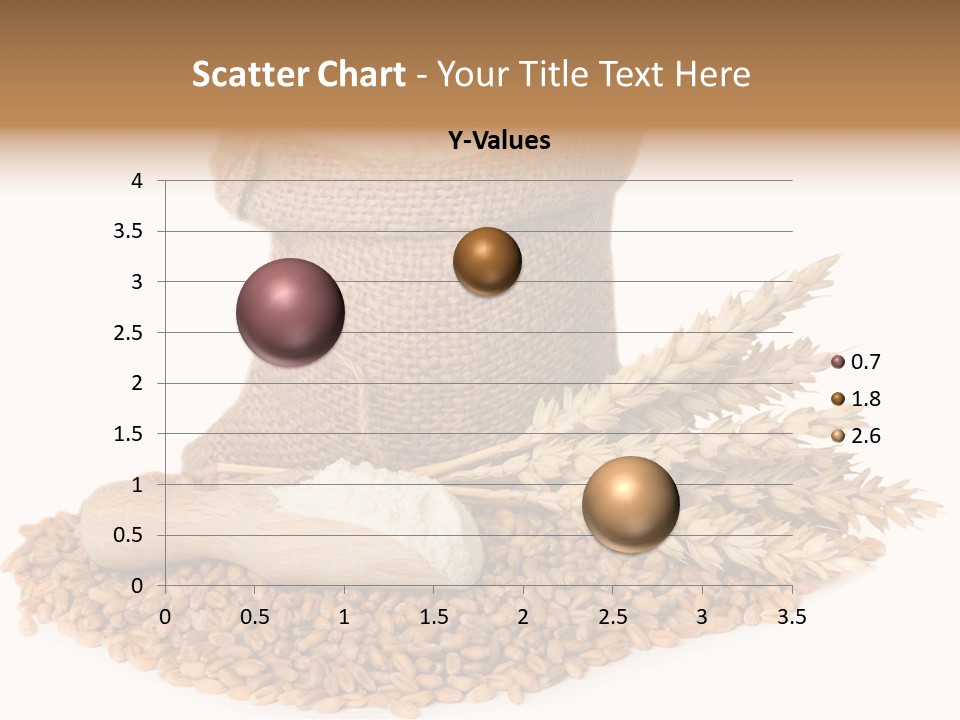 Scatter Chart - Your Title Text Here

Y-Values

4
3.5
3
2.5
2
1.5
1
0.5
0

0 0.5 1 1.5 2 2.5 3 3.5

0.7
1.8
2.6